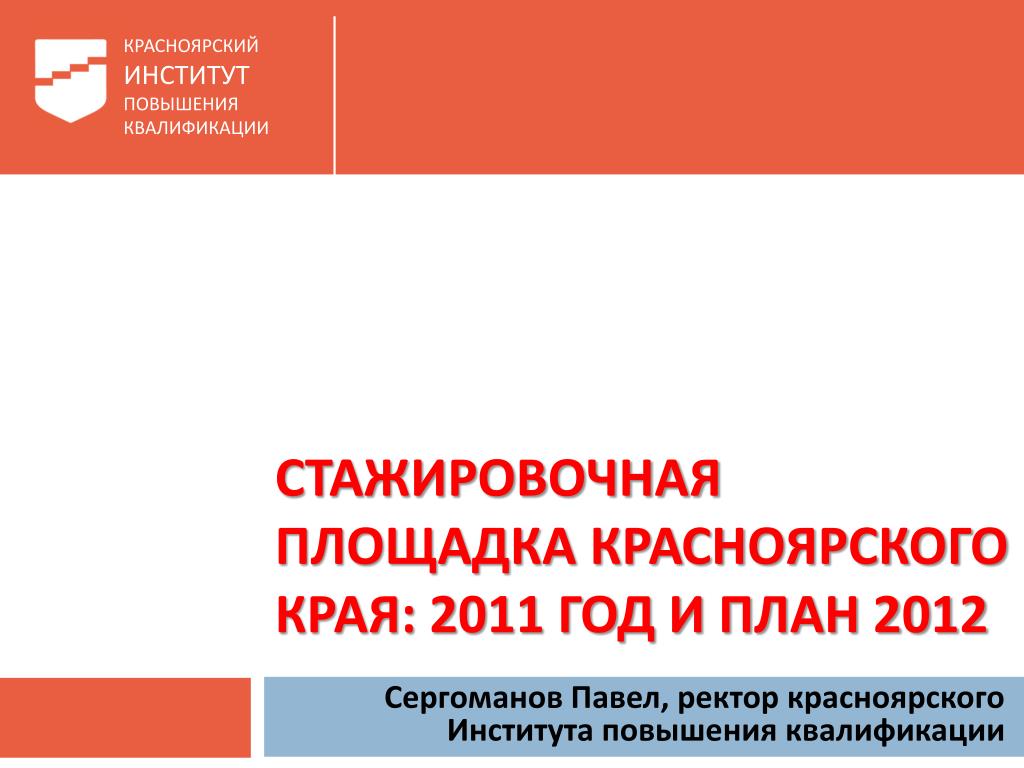 КРАСНОЯРСКИЙ
ИНСТИТУТ
ПОВЫШЕНИЯ
КВАЛИФИКАЦИИ

СТАЖИРОВОЧНАЯ ПЛОЩАДКА КРАСНОЯРСКОГО КРАЯ: 2011 ГОД И ПЛАН 2012

Сергоманов Павел, ректор красноярского Института повышения квалификации